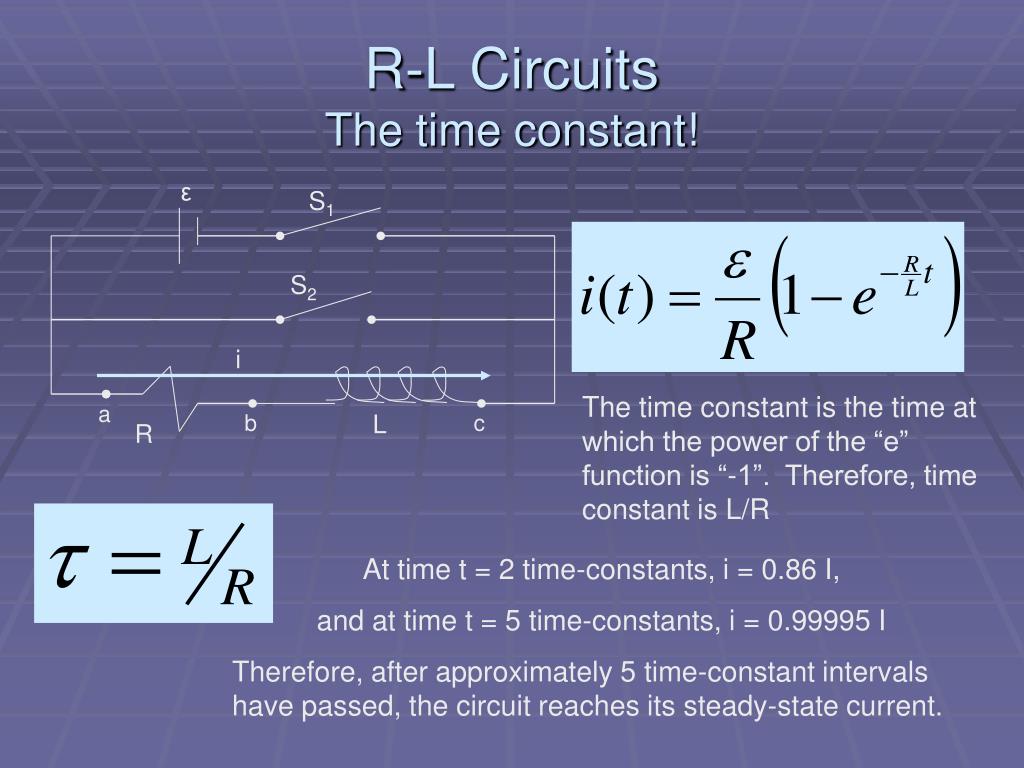 R-L Circuits
The time constant!

ε
$S_1$
$S_2$
i
a
R
b
L
c

$i(t) = \frac{\varepsilon}{R}\left(1 - e^{-\frac{R}{L}t}\right)$

The time constant is the time at which the power of the “e” function is “-1”. Therefore, time constant is L/R

$\tau = L/R$

At time t = 2 time-constants, i = 0.86 I,

and at time t = 5 time-constants, i = 0.99995 I

Therefore, after approximately 5 time-constant intervals have passed, the circuit reaches its steady-state current.